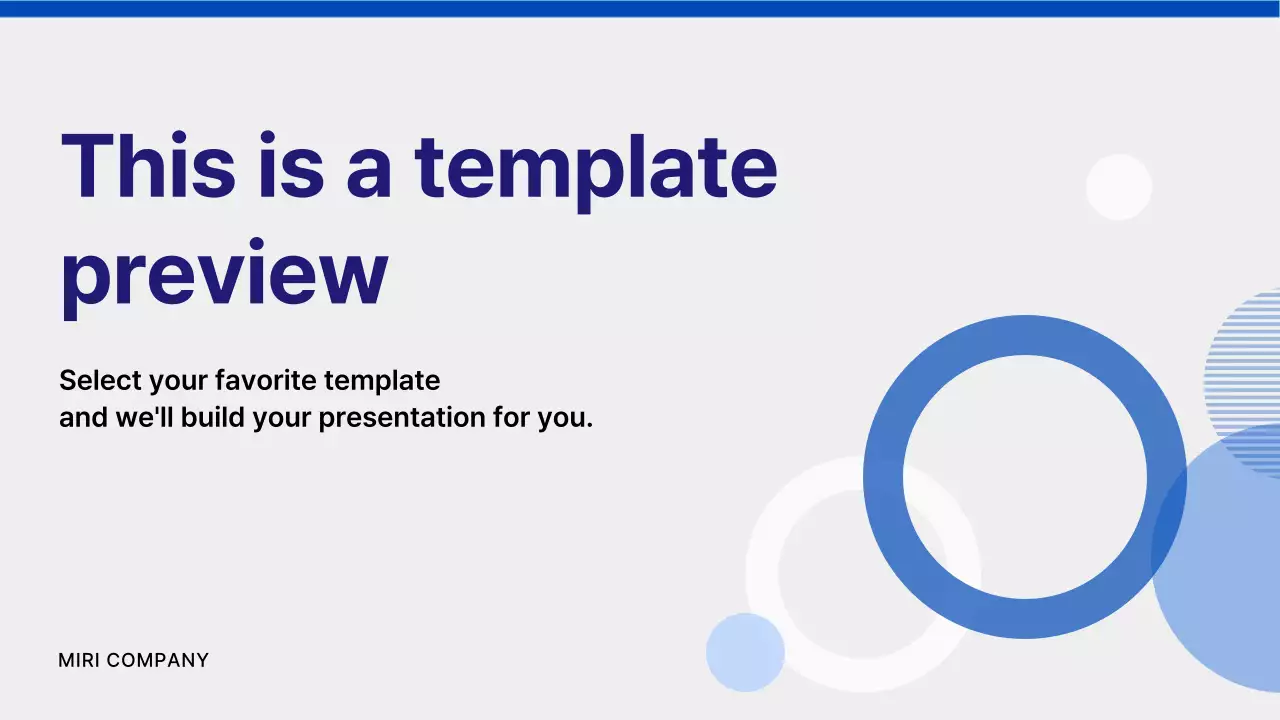 This is a template preview

Select your favorite template
and we'll build your presentation for you.

MIRI COMPANY